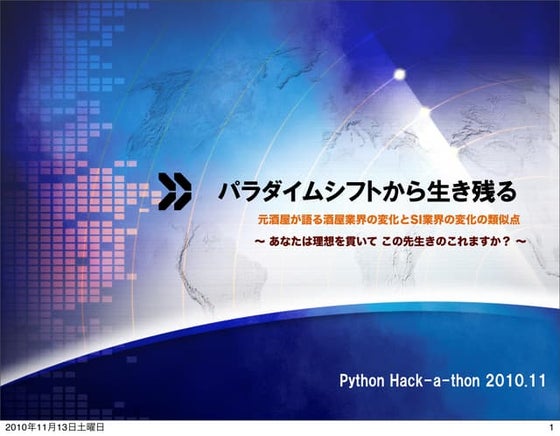 パラダイムシフトから生き残る

元酒屋が語る酒屋業界の変化とSI業界の変化の類似点

～ あなたは理想を貫いて この先生きのこれますか？ ～

Python Hack-a-thon 2010.11

2010年11月13日土曜日

1